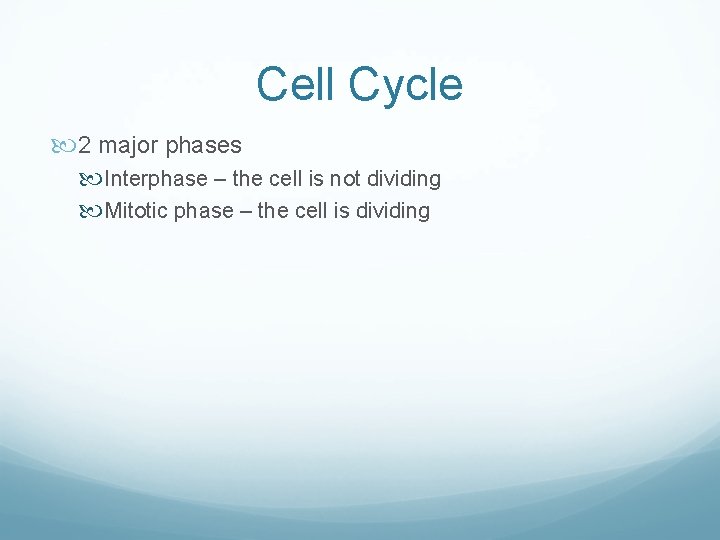 Cell Cycle

2 major phases

Interphase – the cell is not dividing

Mitotic phase – the cell is dividing